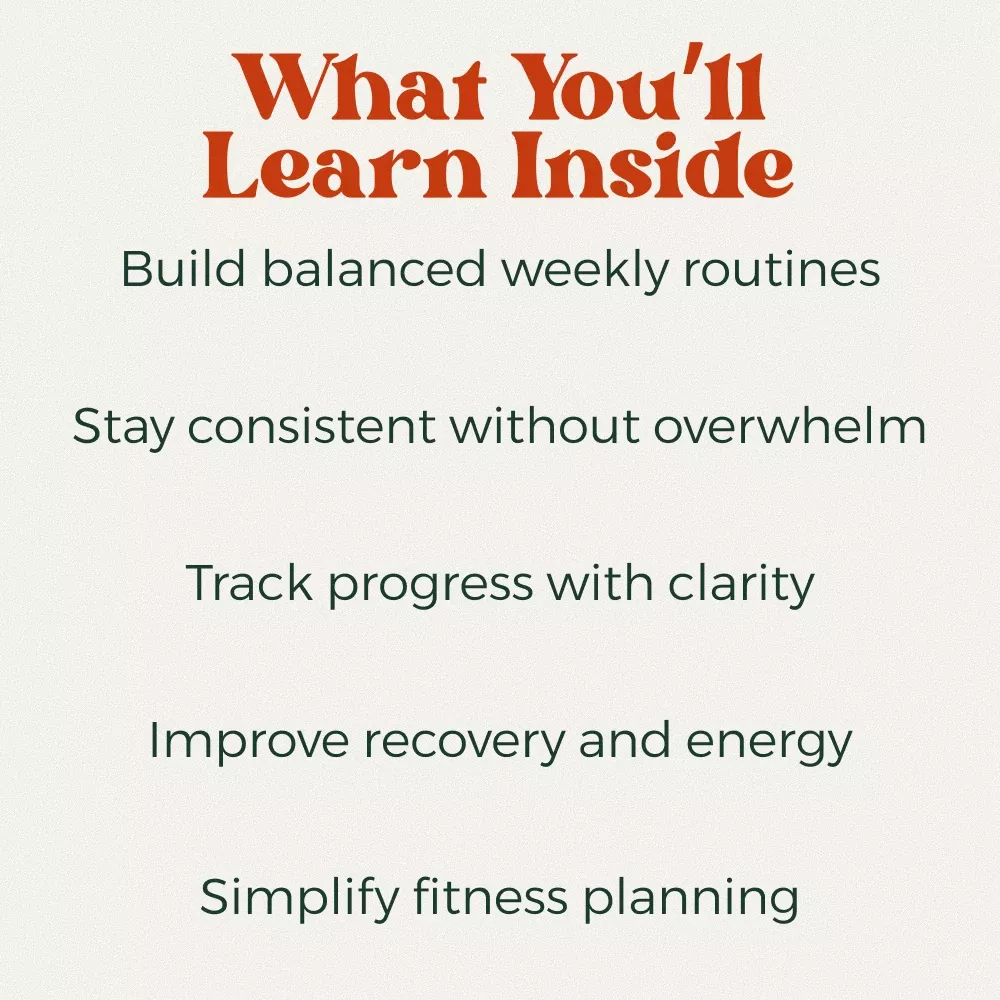 What You'll Learn Inside

Build balanced weekly routines

Stay consistent without overwhelm

Track progress with clarity

Improve recovery and energy

Simplify fitness planning